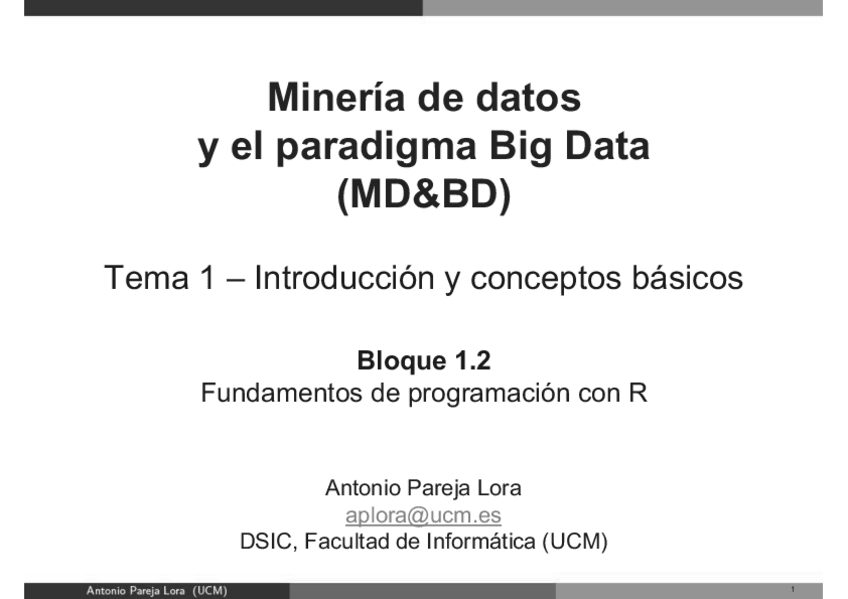 Minería de datos
y el paradigma Big Data
(MD&BD)

Tema 1 – Introducción y conceptos básicos

Bloque 1.2
Fundamentos de programación con R

Antonio Pareja Lora
aplora@ucm.es
DSIC, Facultad de Informática (UCM)

Antonio Pareja Lora (UCM) 1